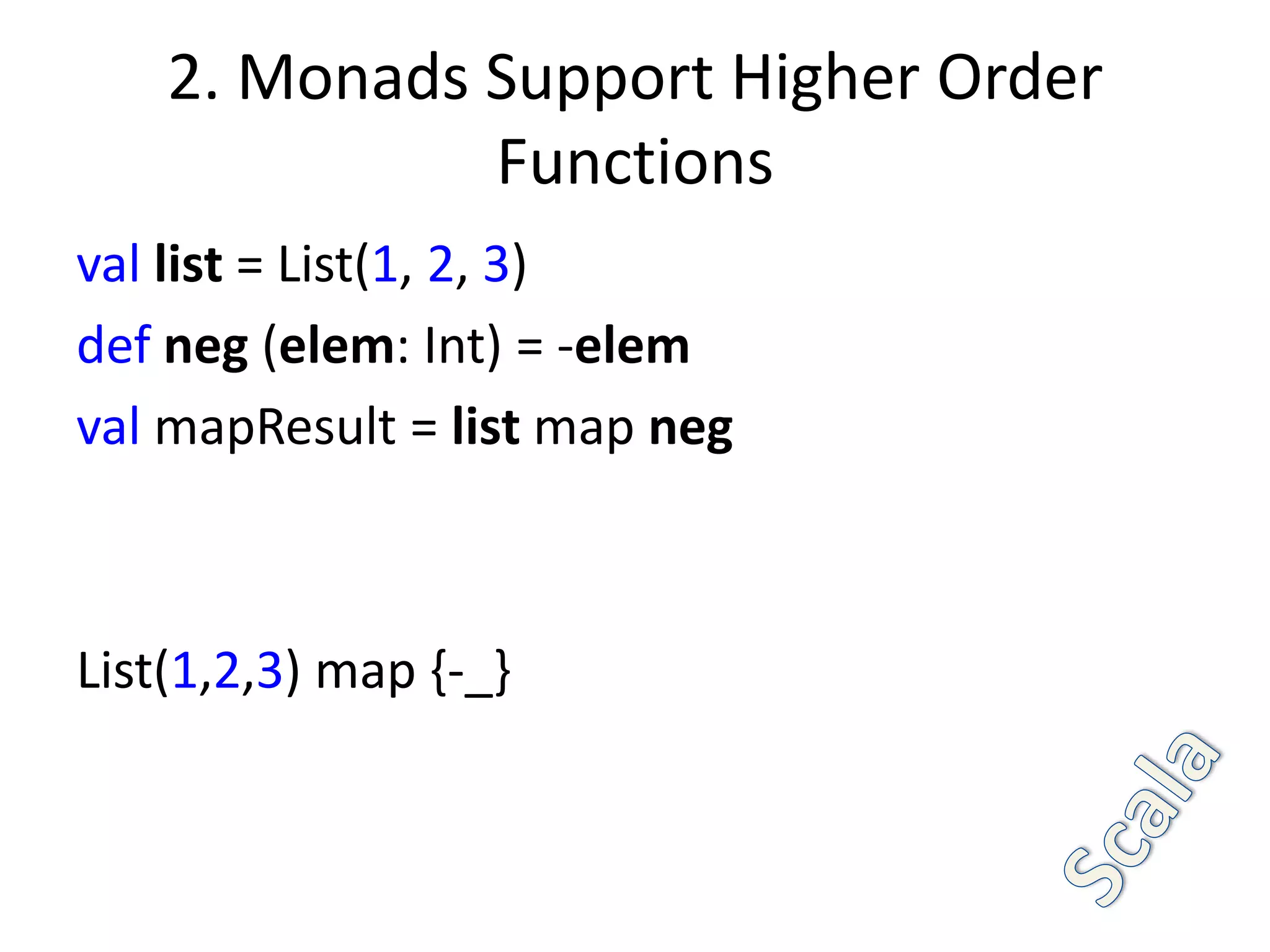 2. Monads Support Higher Order Functions

val list = List(1, 2, 3)

def neg (elem: Int) = -elem

val mapResult = list map neg

List(1,2,3) map {-_}

Scala